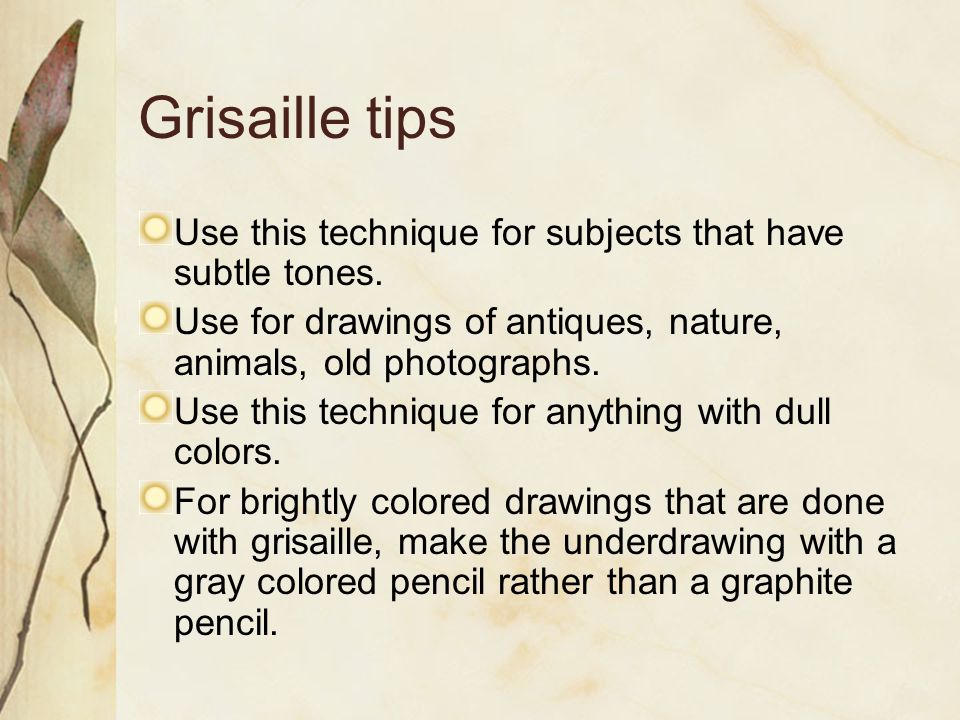 Grisaille tips

Use this technique for subjects that have subtle tones.

Use for drawings of antiques, nature, animals, old photographs.

Use this technique for anything with dull colors.

For brightly colored drawings that are done with grisaille, make the underdrawing with a gray colored pencil rather than a graphite pencil.